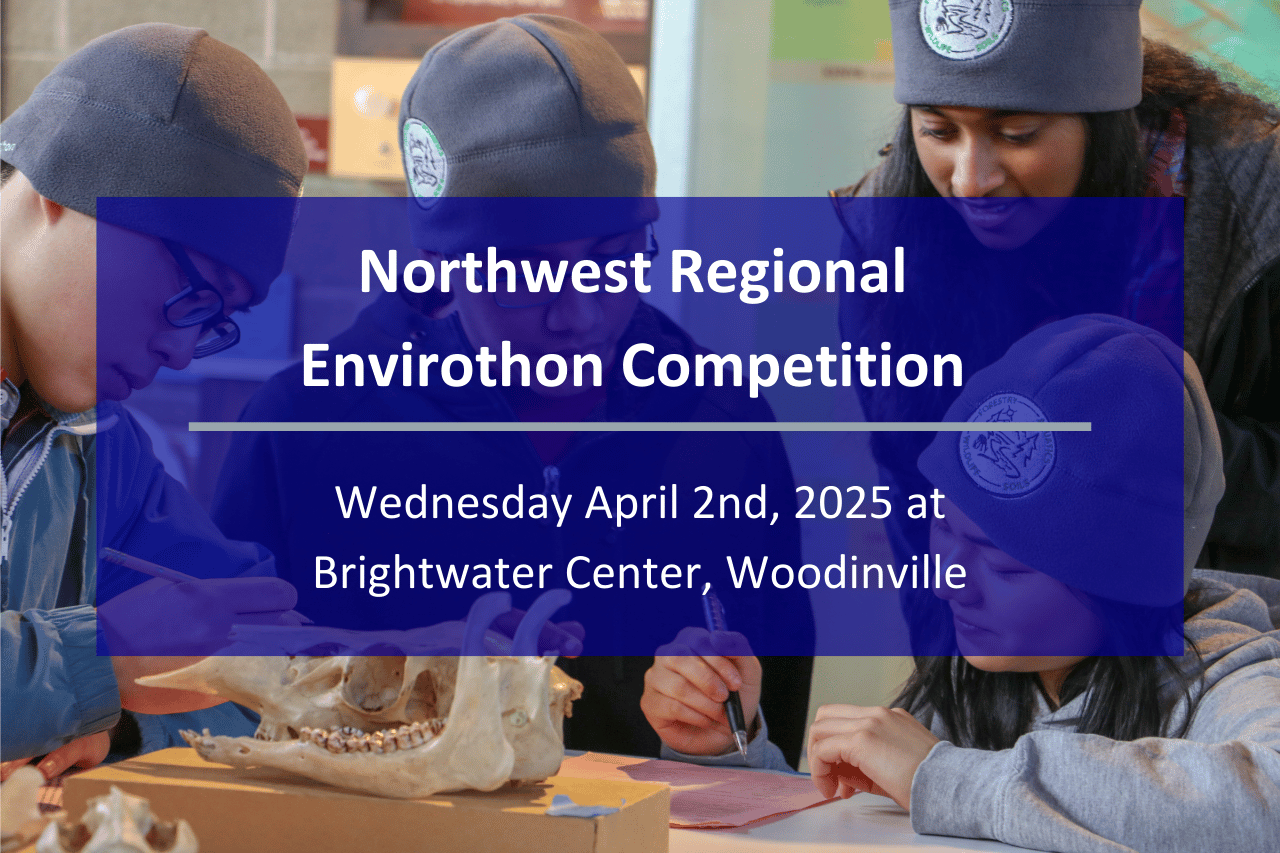 Northwest Regional Envirothon Competition

Wednesday April 2nd, 2025 at Brightwater Center, Woodinville